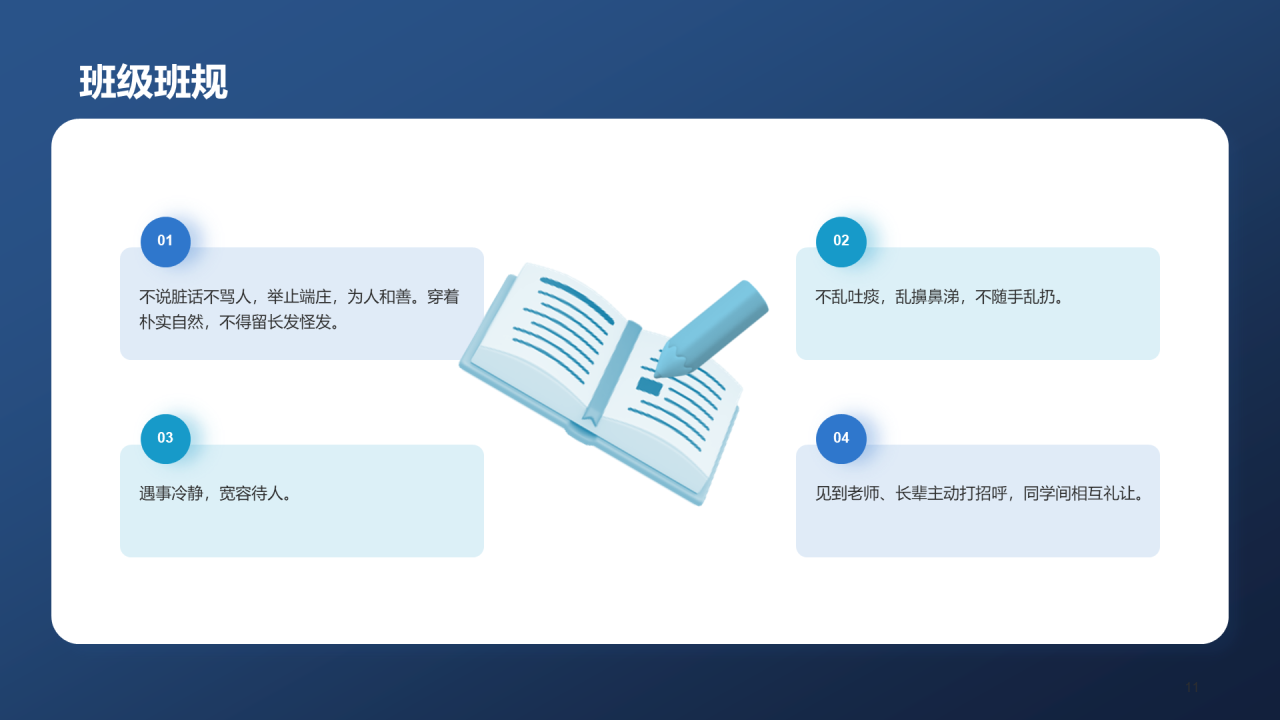 班级班规

01

不说脏话不骂人，举止端庄，为人和善。穿着朴实自然，不得留长发怪发。

02

不乱吐痰，乱擤鼻涕，不随手乱扔。

03

遇事冷静，宽容待人。

04

见到老师、长辈主动打招呼，同学间相互礼让。

11